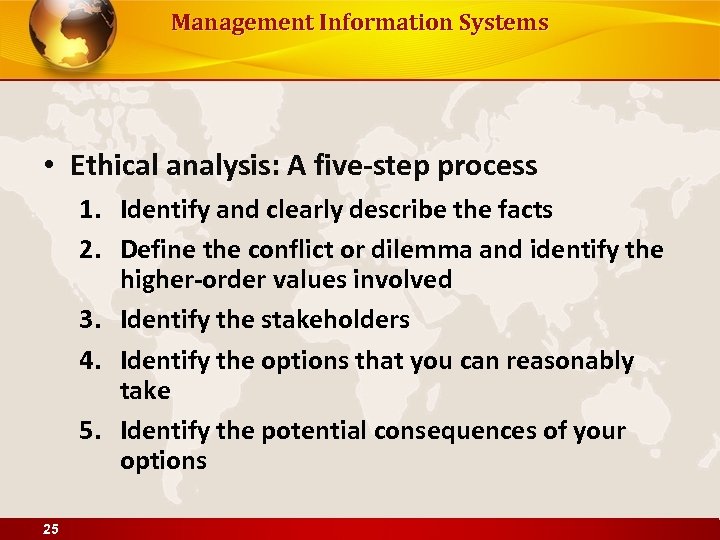 Management Information Systems

• Ethical analysis: A five-step process

1. Identify and clearly describe the facts
2. Define the conflict or dilemma and identify the higher-order values involved
3. Identify the stakeholders
4. Identify the options that you can reasonably take
5. Identify the potential consequences of your options

25